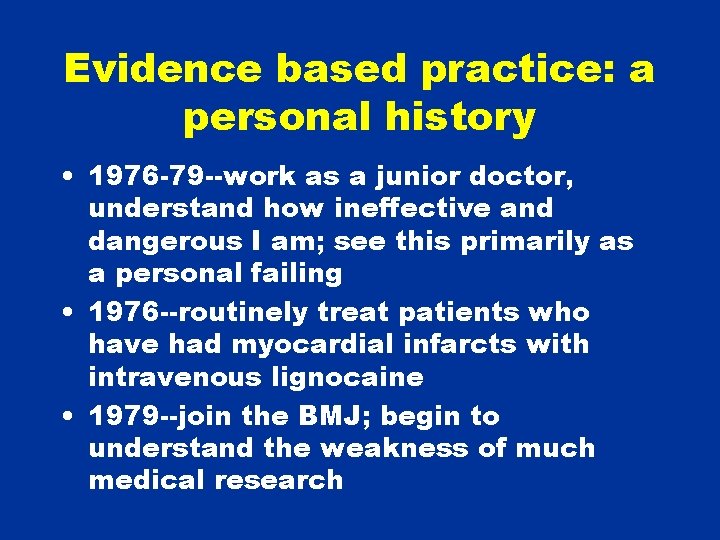 Evidence based practice: a personal history

• 1976-79--work as a junior doctor, understand how ineffective and dangerous I am; see this primarily as a personal failing
• 1976--routinely treat patients who have had myocardial infarcts with intravenous lignocaine
• 1979--join the BMJ; begin to understand the weakness of much medical research